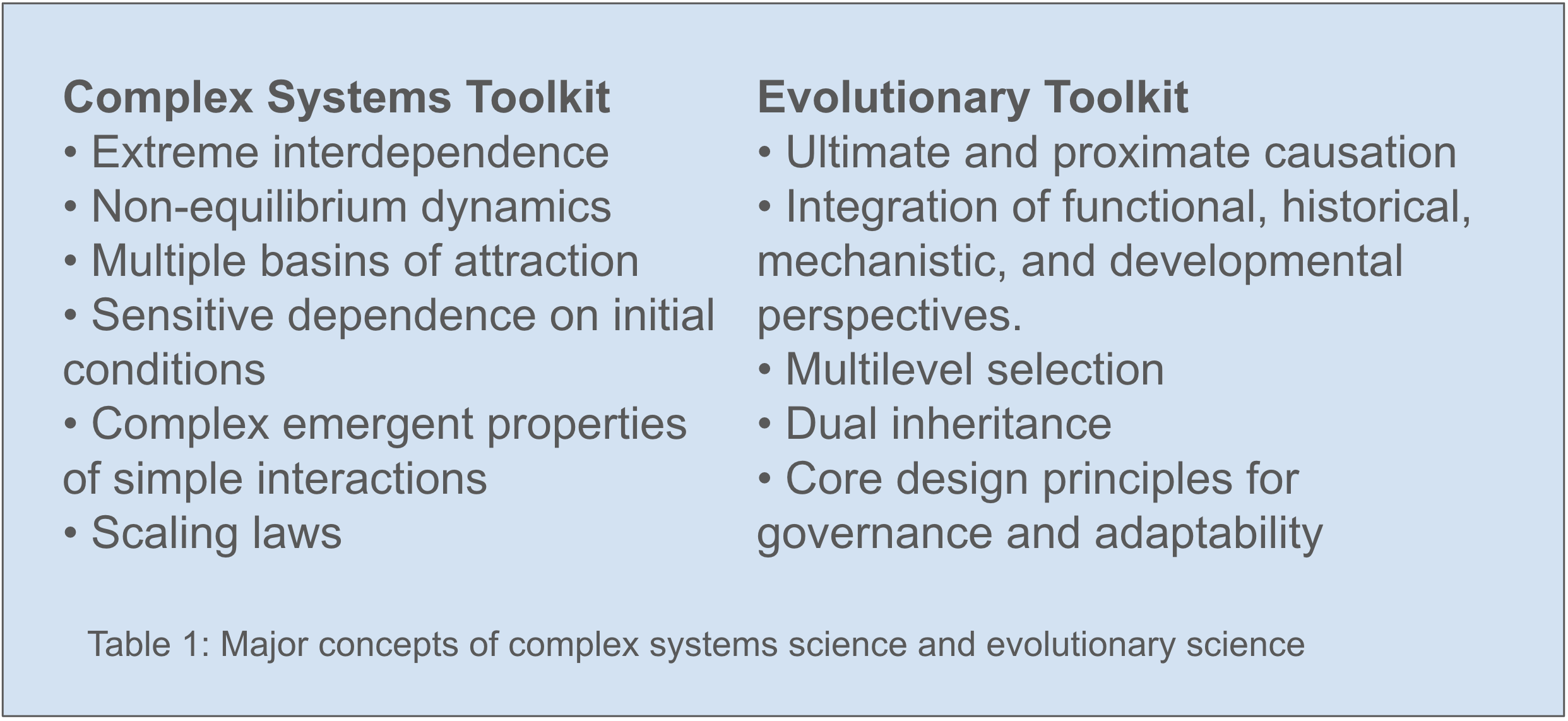 Complex Systems Toolkit
• Extreme interdependence
• Non-equilibrium dynamics
• Multiple basins of attraction
• Sensitive dependence on initial conditions
• Complex emergent properties of simple interactions
• Scaling laws

Evolutionary Toolkit
• Ultimate and proximate causation
• Integration of functional, historical, mechanistic, and developmental perspectives.
• Multilevel selection
• Dual inheritance
• Core design principles for governance and adaptability

Table 1: Major concepts of complex systems science and evolutionary science